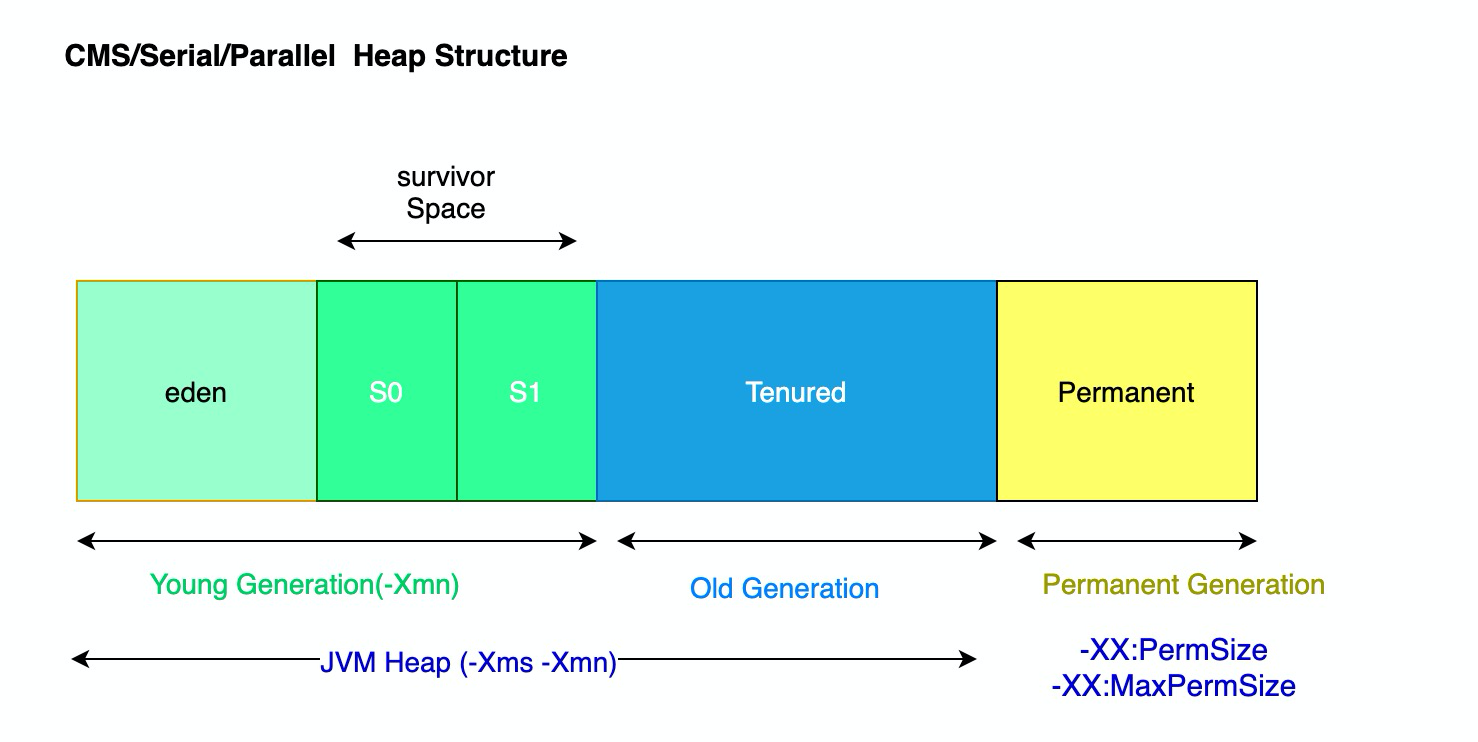 CMS/Serial/Parallel Heap Structure

survivor
Space

eden

S0

S1

Tenured

Permanent

Young Generation(-Xmn)

Old Generation

Permanent Generation

JVM Heap (-Xms -Xmn)

-XX:PermSize
-XX:MaxPermSize